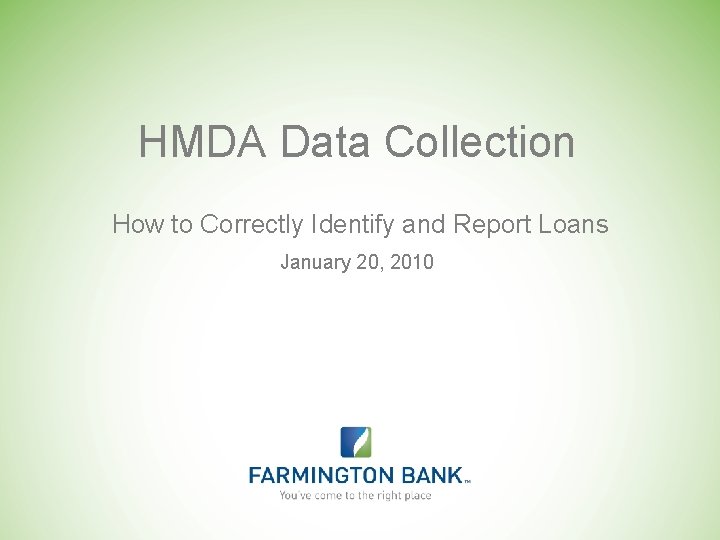 HMDA Data Collection

How to Correctly Identify and Report Loans

January 20, 2010

FARMINGTON BANK™
You've come to the right place